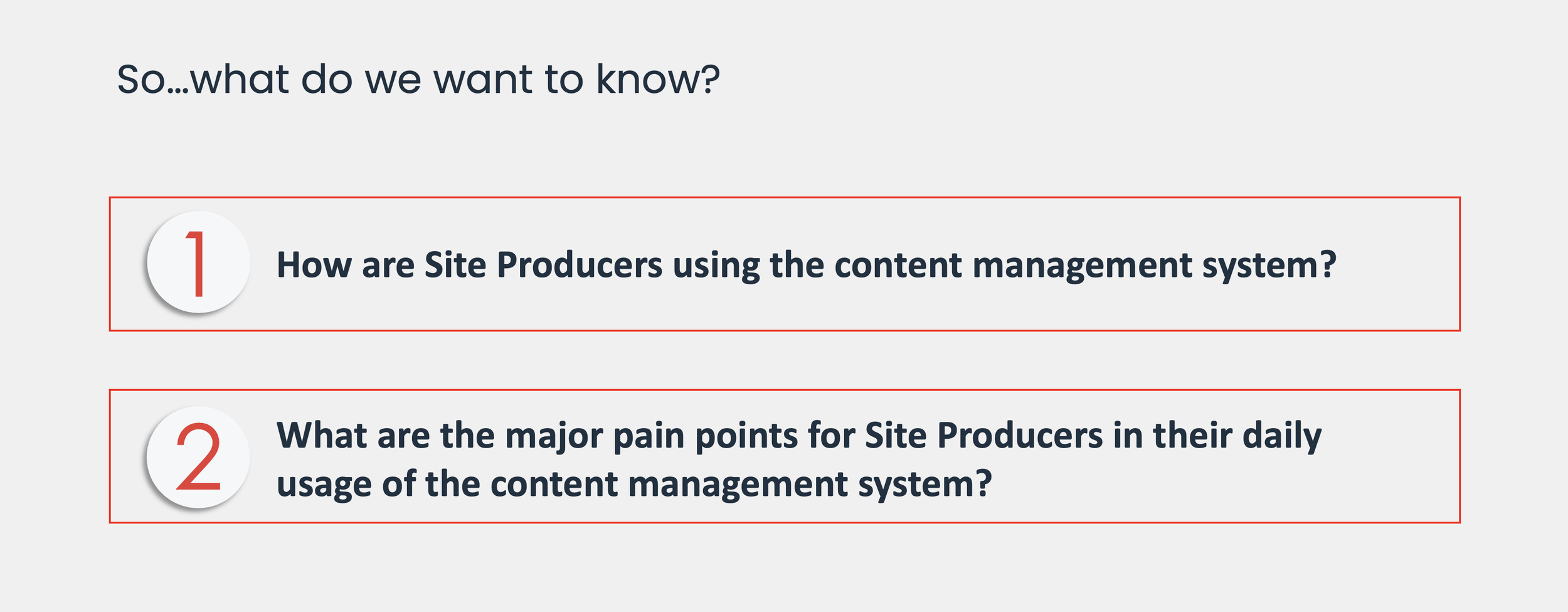 So…what do we want to know?

1 How are Site Producers using the content management system?

2 What are the major pain points for Site Producers in their daily usage of the content management system?